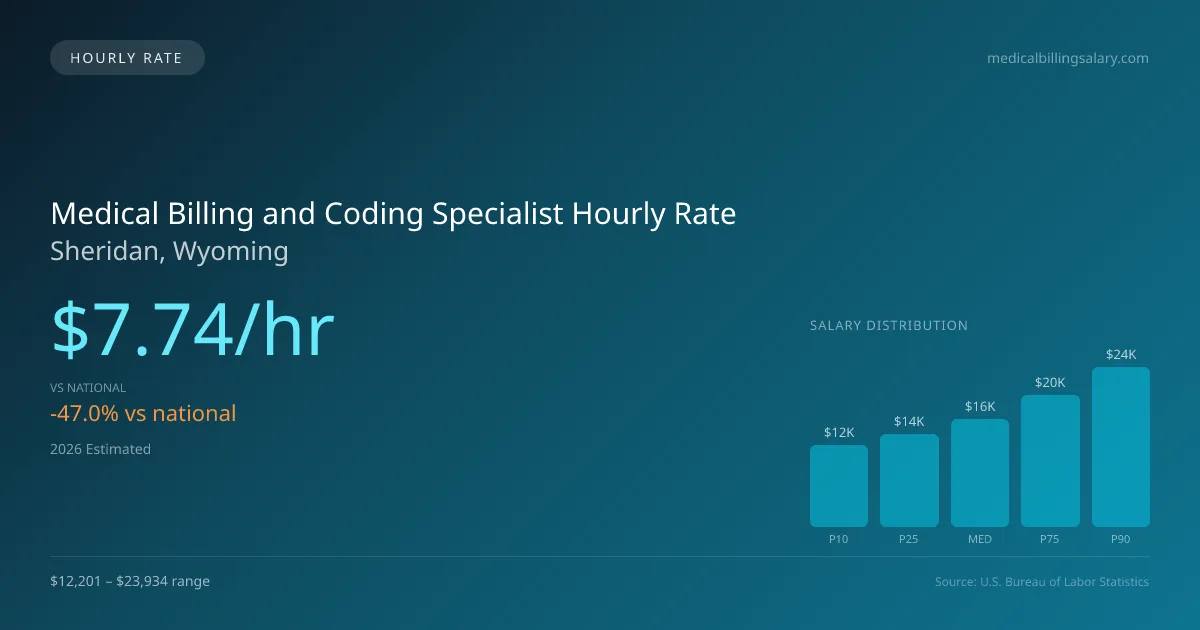 HOURLY RATE

medicalbillingsalary.com

Medical Billing and Coding Specialist Hourly Rate
Sheridan, Wyoming

$7.74/hr

VS NATIONAL
-47.0% vs national

2026 Estimated

SALARY DISTRIBUTION

$12K
$14K
$16K
$20K
$24K

P10
P25
MED
P75
P90

$12,201 – $23,934 range

Source: U.S. Bureau of Labor Statistics